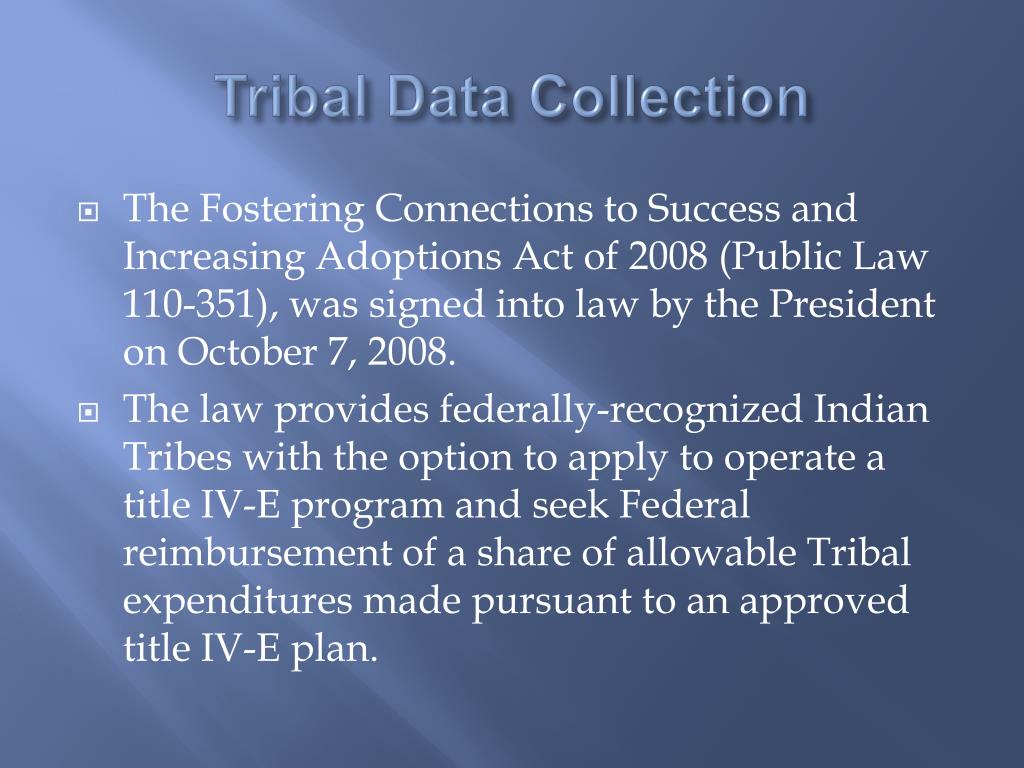 Tribal Data Collection

The Fostering Connections to Success and Increasing Adoptions Act of 2008 (Public Law 110-351), was signed into law by the President on October 7, 2008.

The law provides federally-recognized Indian Tribes with the option to apply to operate a title IV-E program and seek Federal reimbursement of a share of allowable Tribal expenditures made pursuant to an approved title IV-E plan.